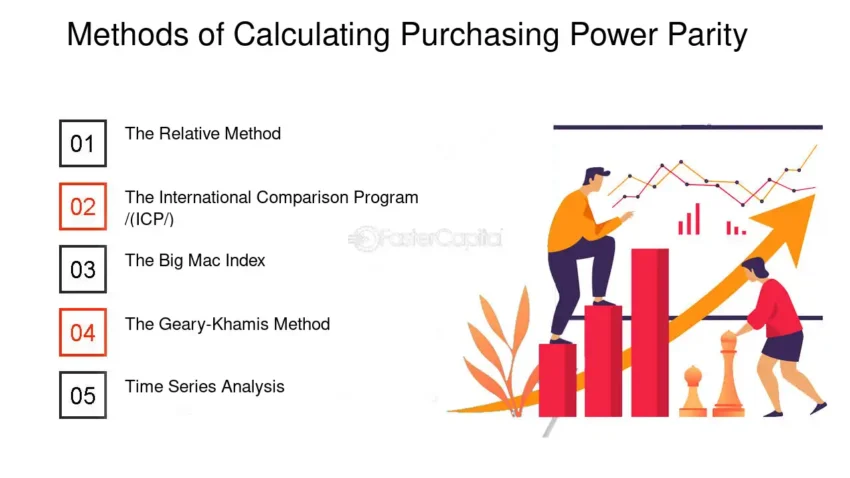 Methods of Calculating Purchasing Power Parity

01 The Relative Method

02 The International Comparison Program /(ICP/)

03 The Big Mac Index

04 The Geary-Khamis Method

05 Time Series Analysis

FasterCapital